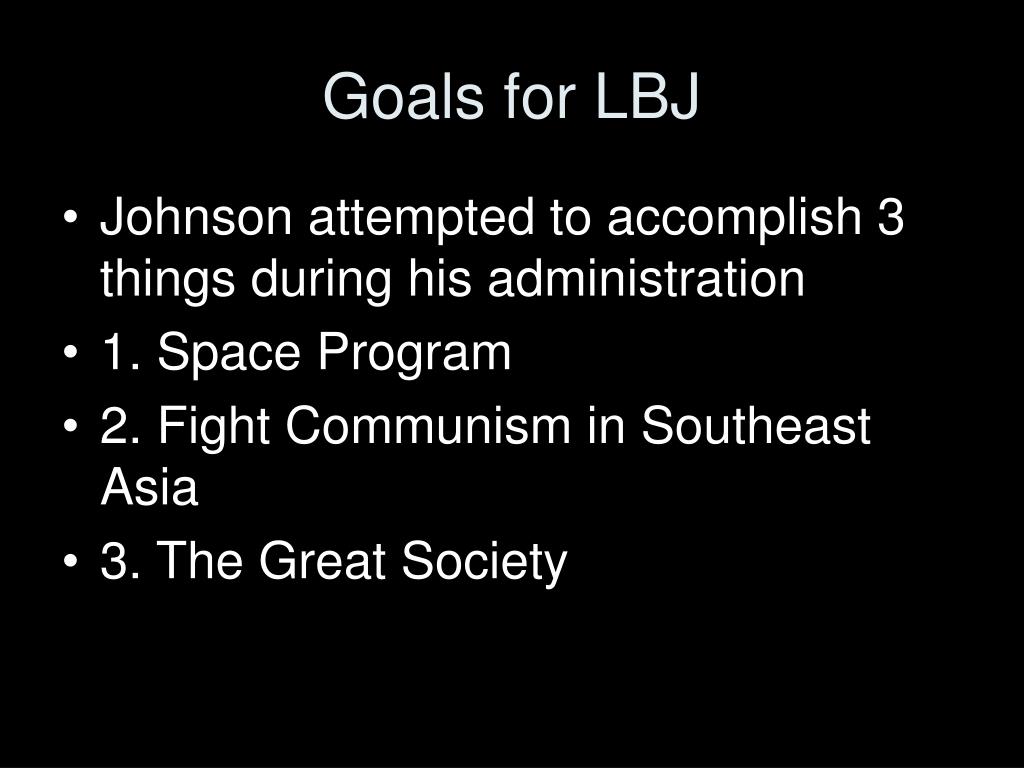 Goals for LBJ

• Johnson attempted to accomplish 3 things during his administration
• 1. Space Program
• 2. Fight Communism in Southeast Asia
• 3. The Great Society